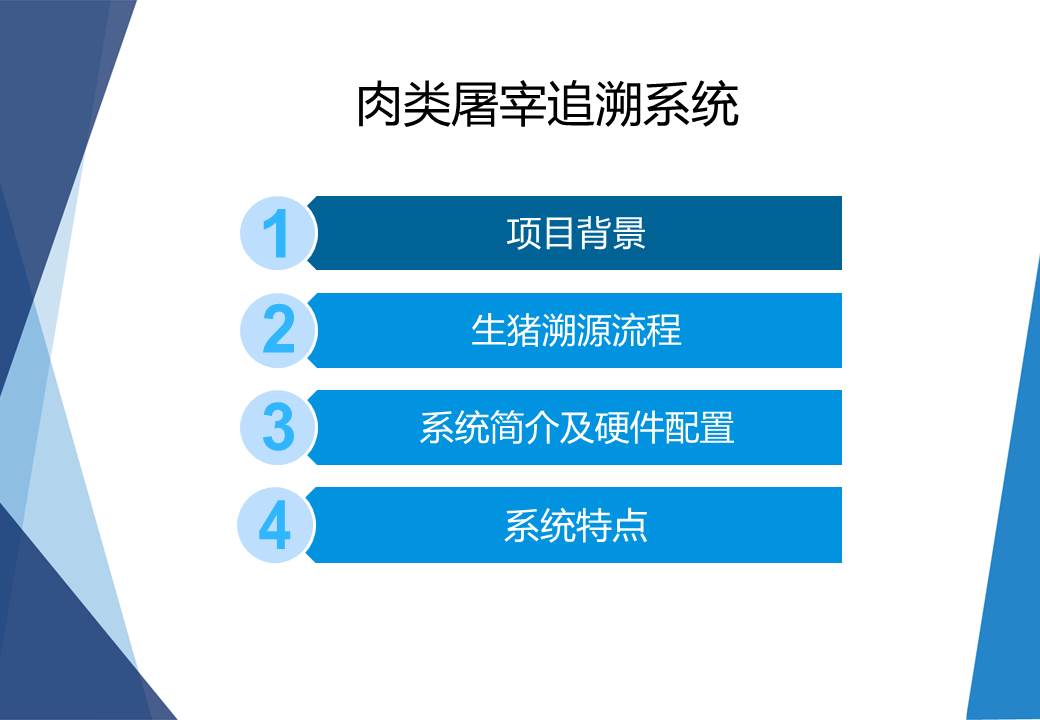 肉类屠宰追溯系统

1 项目背景

2 生猪溯源流程

3 系统简介及硬件配置

4 系统特点